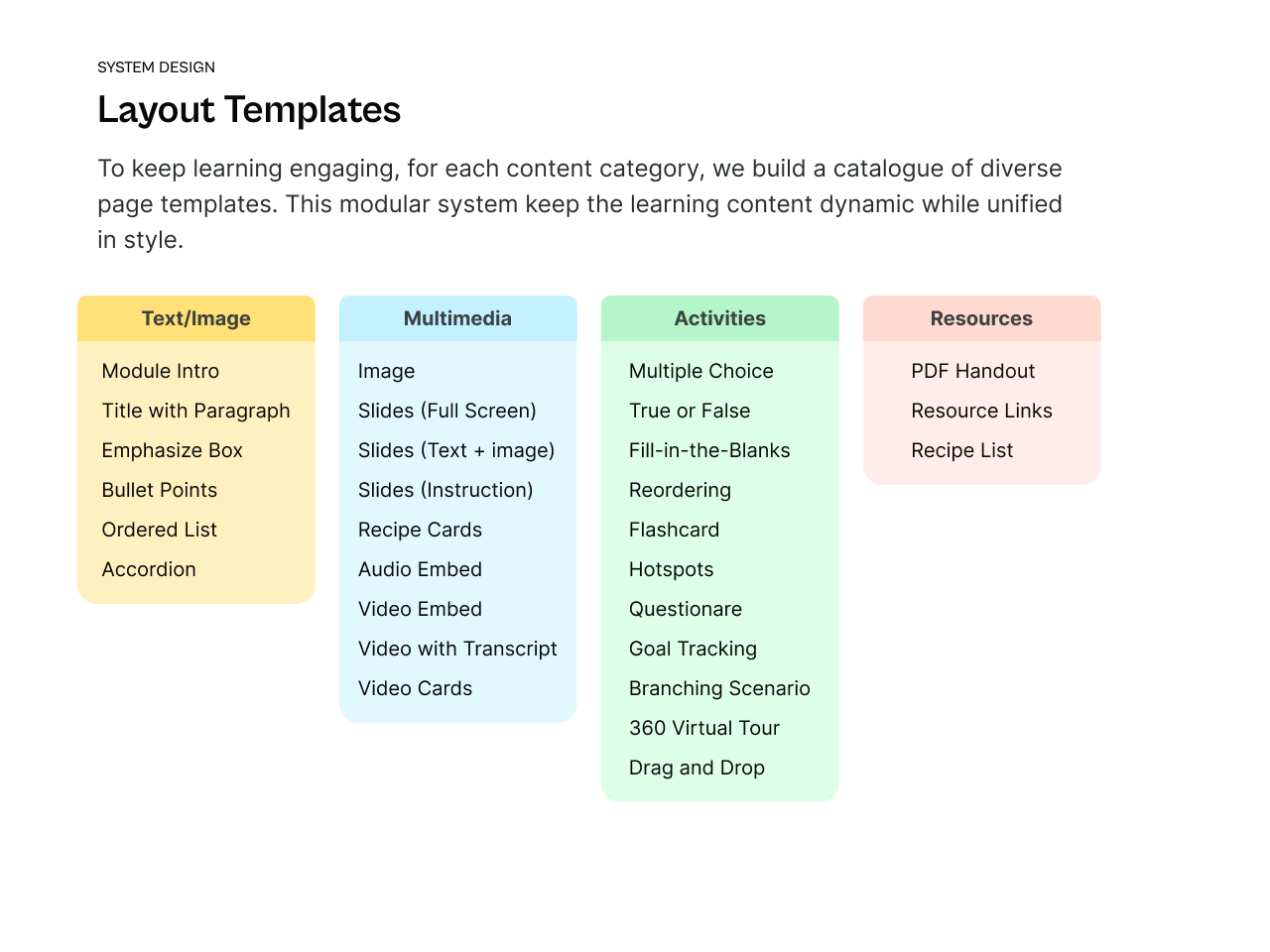 SYSTEM DESIGN

Layout Templates

To keep learning engaging, for each content category, we build a catalogue of diverse page templates. This modular system keep the learning content dynamic while unified in style.

Text/Image
Module Intro
Title with Paragraph
Emphasize Box
Bullet Points
Ordered List
Accordion

Multimedia
Image
Slides (Full Screen)
Slides (Text + image)
Slides (Instruction)
Recipe Cards
Audio Embed
Video Embed
Video with Transcript
Video Cards

Activities
Multiple Choice
True or False
Fill-in-the-Blanks
Reordering
Flashcard
Hotspots
Questionare
Goal Tracking
Branching Scenario
360 Virtual Tour
Drag and Drop

Resources
PDF Handout
Resource Links
Recipe List